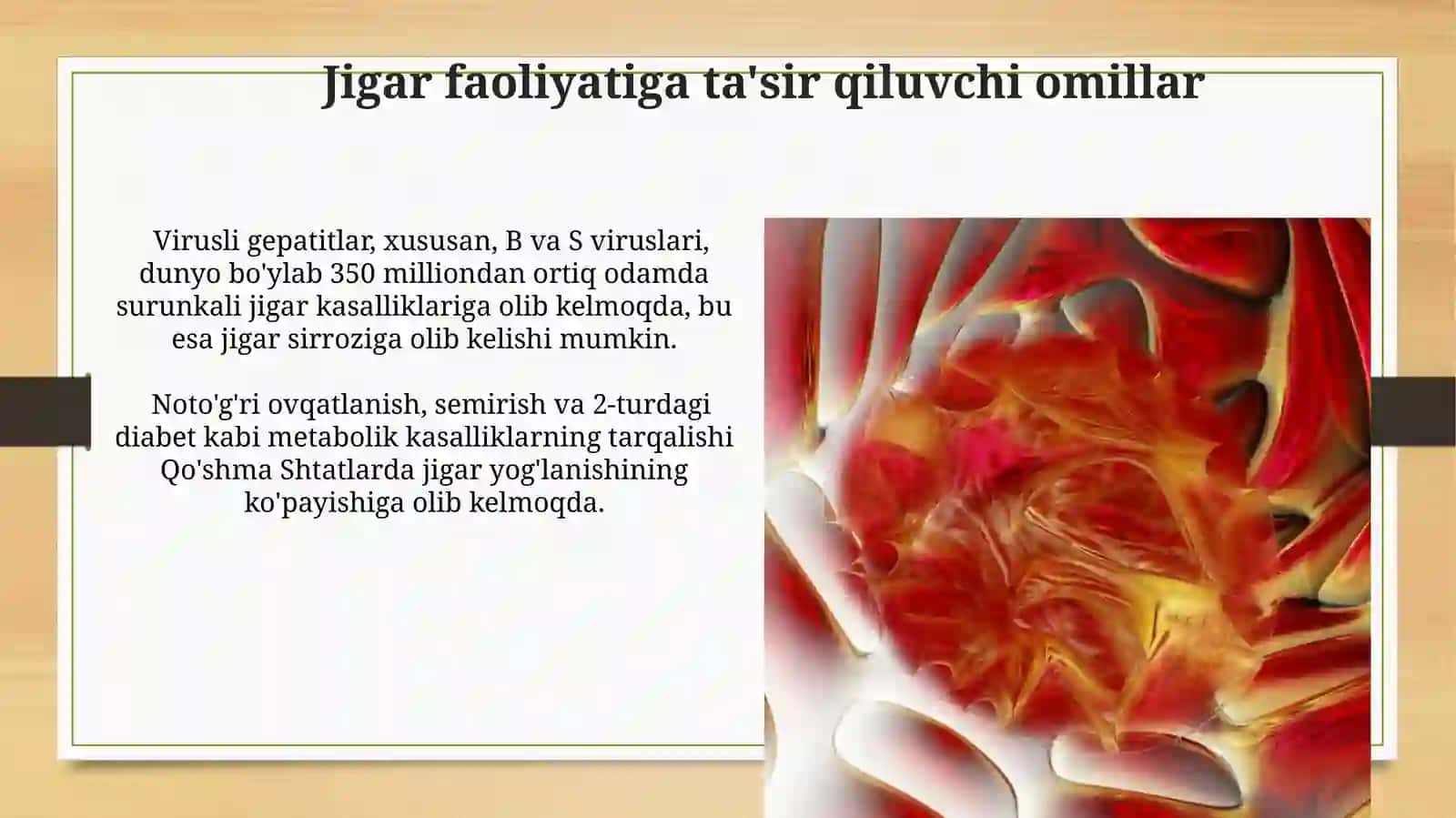 Jigar faoliyatiga ta'sir qiluvchi omillar

Virusli gepatitlar, xususan, B va S viruslari, dunyo bo'ylab 350 milliondan ortiq odamda surunkali jigar kasalliklariga olib kelmoqda, bu esa jigar sirroziga olib kelishi mumkin.

Noto'g'ri ovqatlanish, semirish va 2-turdagi diabet kabi metabolik kasalliklarning tarqalishi Qo'shma Shtatlarda jigar yog'lanishining ko'payishiga olib kelmoqda.